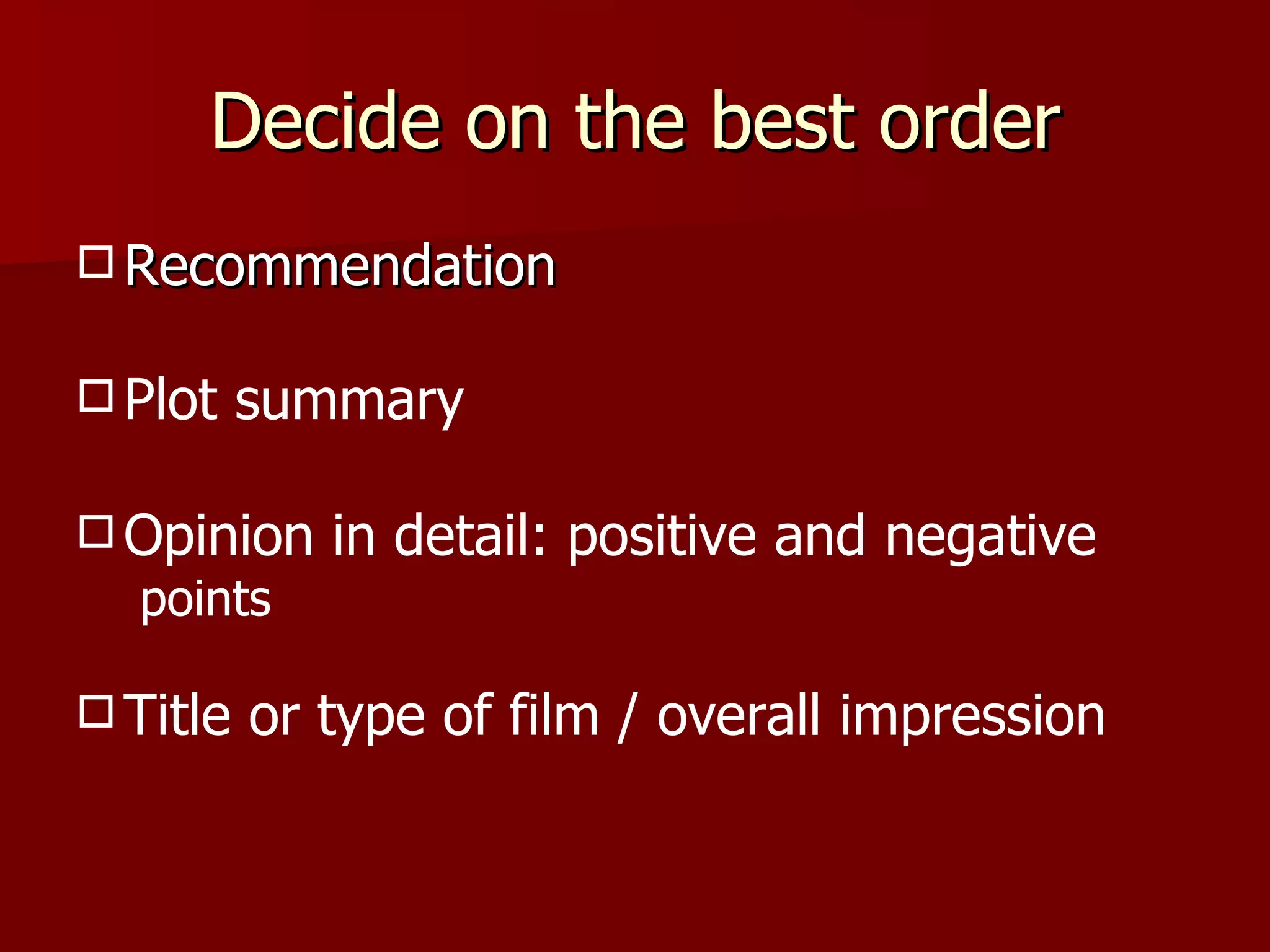 Decide on the best order

□ Recommendation

□ Plot summary

□ Opinion in detail: positive and negative points

□ Title or type of film / overall impression